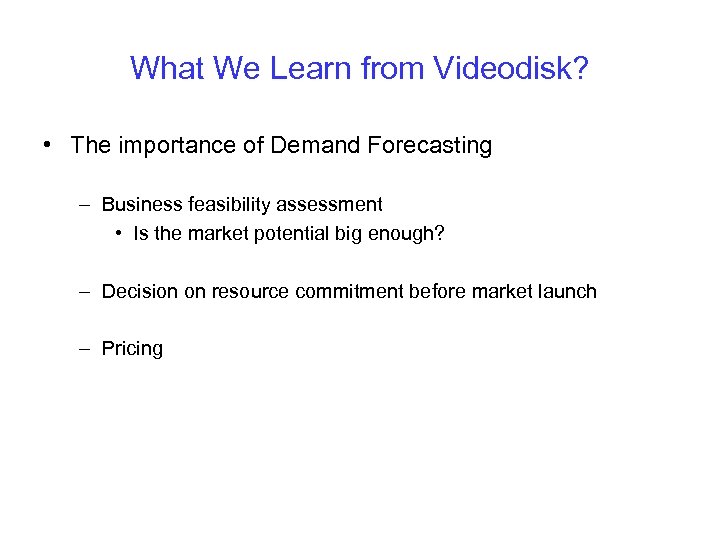 What We Learn from Videodisk?

• The importance of Demand Forecasting

– Business feasibility assessment
 • Is the market potential big enough?

– Decision on resource commitment before market launch

– Pricing